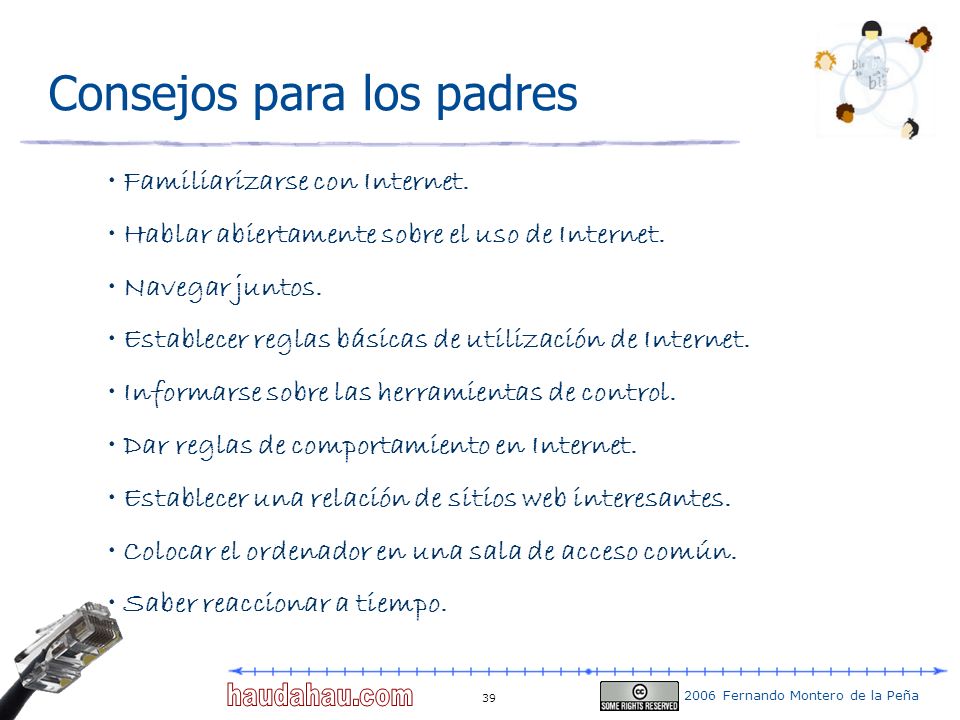 Consejos para los padres

• Familiarizarse con Internet.

• Hablar abiertamente sobre el uso de Internet.

• Navegar juntos.

• Establecer reglas básicas de utilización de Internet.

• Informarse sobre las herramientas de control.

• Dar reglas de comportamiento en Internet.

• Establecer una relación de sitios web interesantes.

• Colocar el ordenador en una sala de acceso común.

• Saber reaccionar a tiempo.

haudahau.com

39

SOME RIGHTS RESERVED 2006 Fernando Montero de la Peña